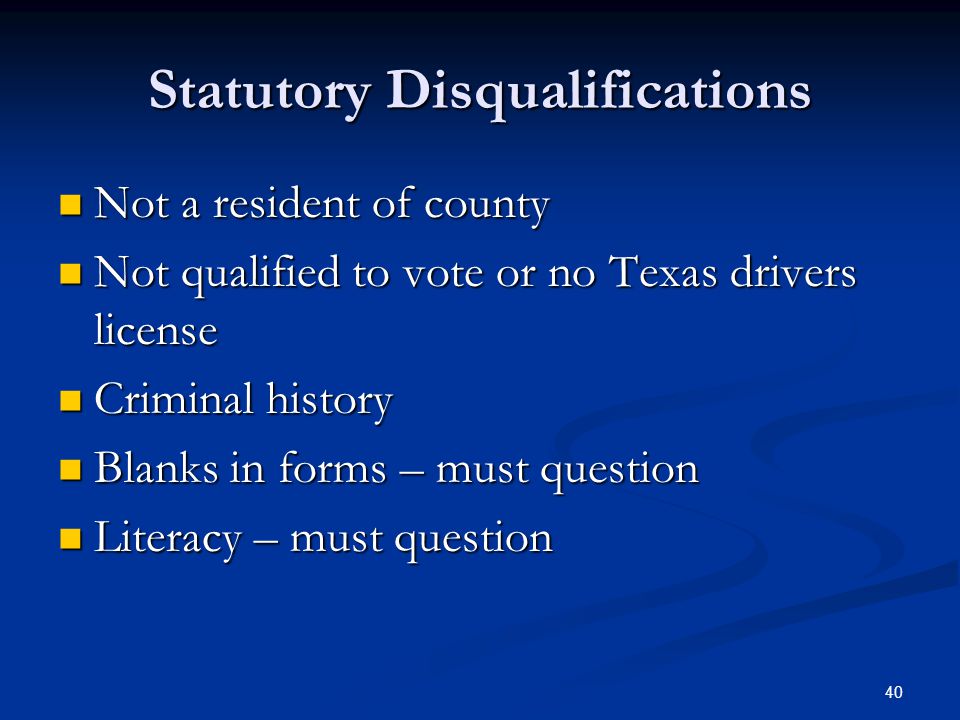 Statutory Disqualifications

- Not a resident of county
- Not qualified to vote or no Texas drivers license
- Criminal history
- Blanks in forms – must question
- Literacy – must question

40